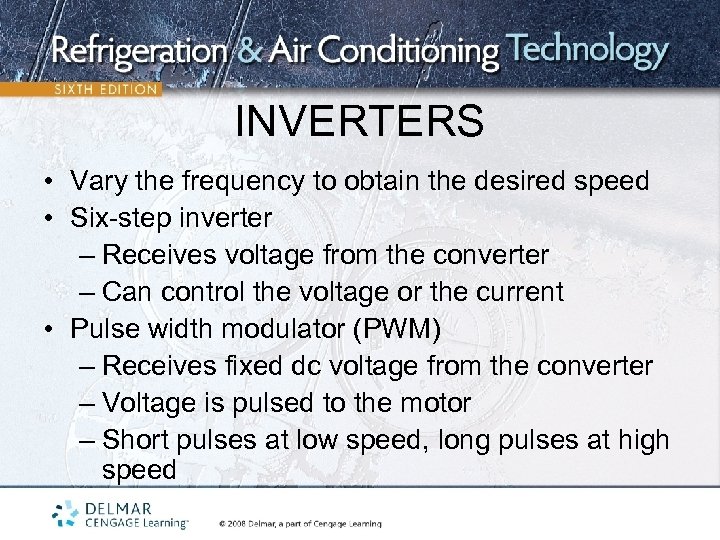 Refrigeration & Air Conditioning Technology
SIXTH EDITION

INVERTERS

• Vary the frequency to obtain the desired speed
• Six-step inverter
– Receives voltage from the converter
– Can control the voltage or the current
• Pulse width modulator (PWM)
– Receives fixed dc voltage from the converter
– Voltage is pulsed to the motor
– Short pulses at low speed, long pulses at high speed

DELMAR CENGAGE Learning™

© 2008 Delmar, a part of Cengage Learning